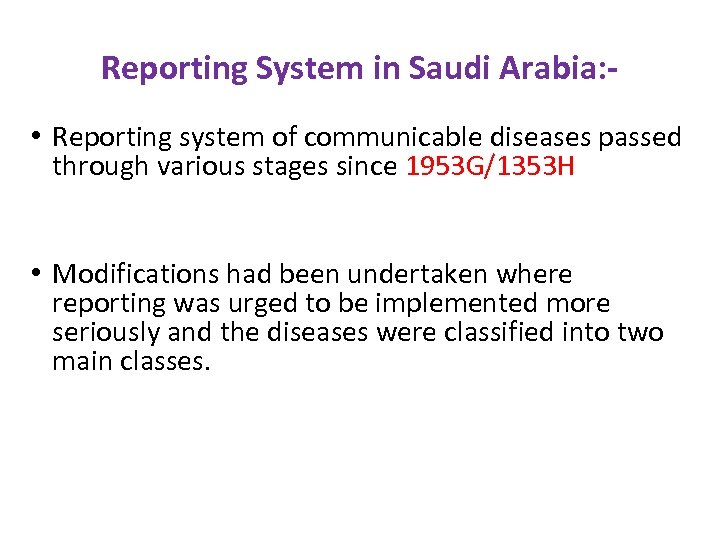 Reporting System in Saudi Arabia:-

• Reporting system of communicable diseases passed through various stages since 1953G/1353H

• Modifications had been undertaken where reporting was urged to be implemented more seriously and the diseases were classified into two main classes.